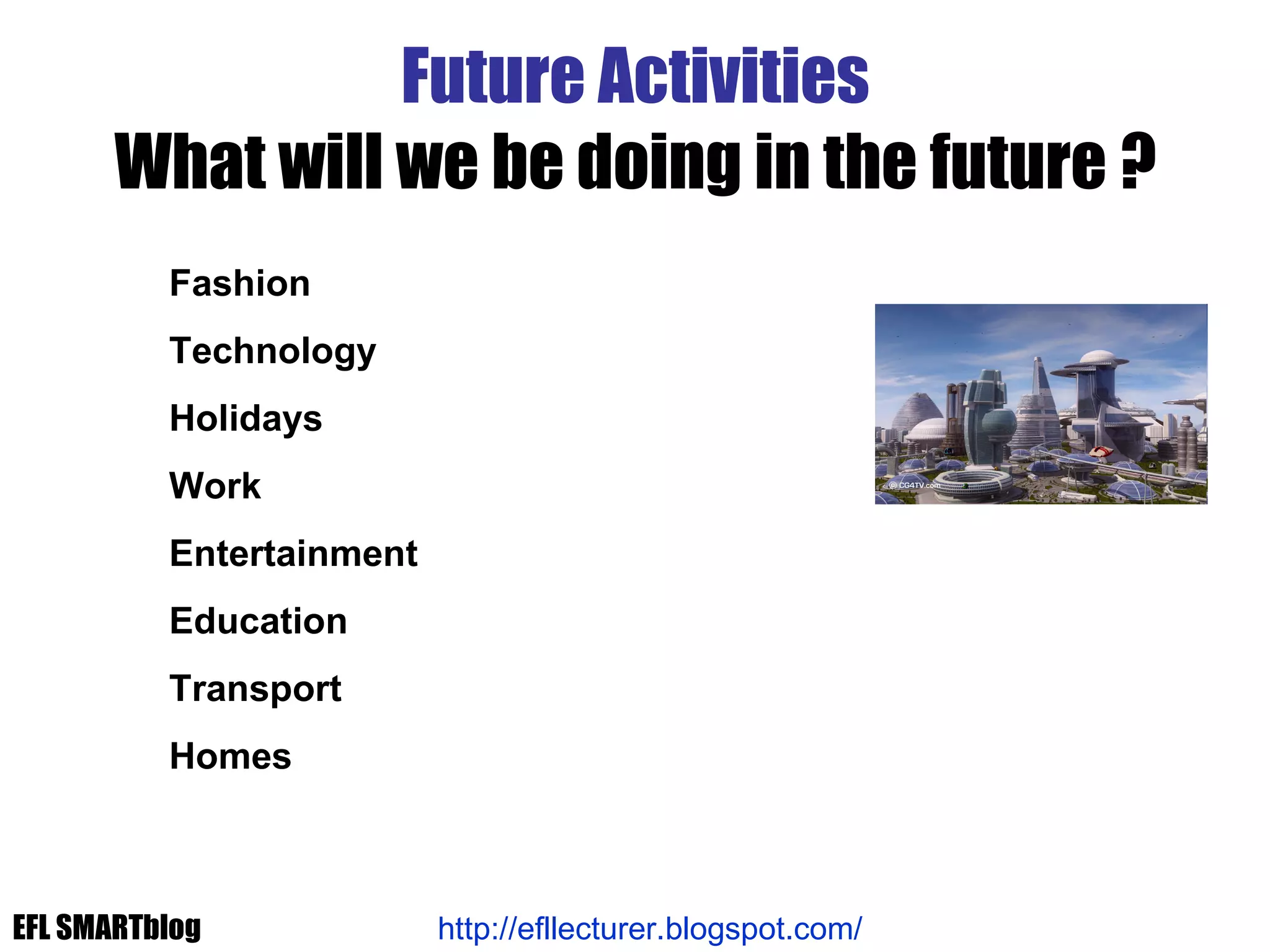 Future Activities
What will we be doing in the future ?

Fashion

Technology

Holidays

Work

Entertainment

Education

Transport

Homes

© CG4TV.com

EFL SMARTblog

http://efllecturer.blogspot.com/